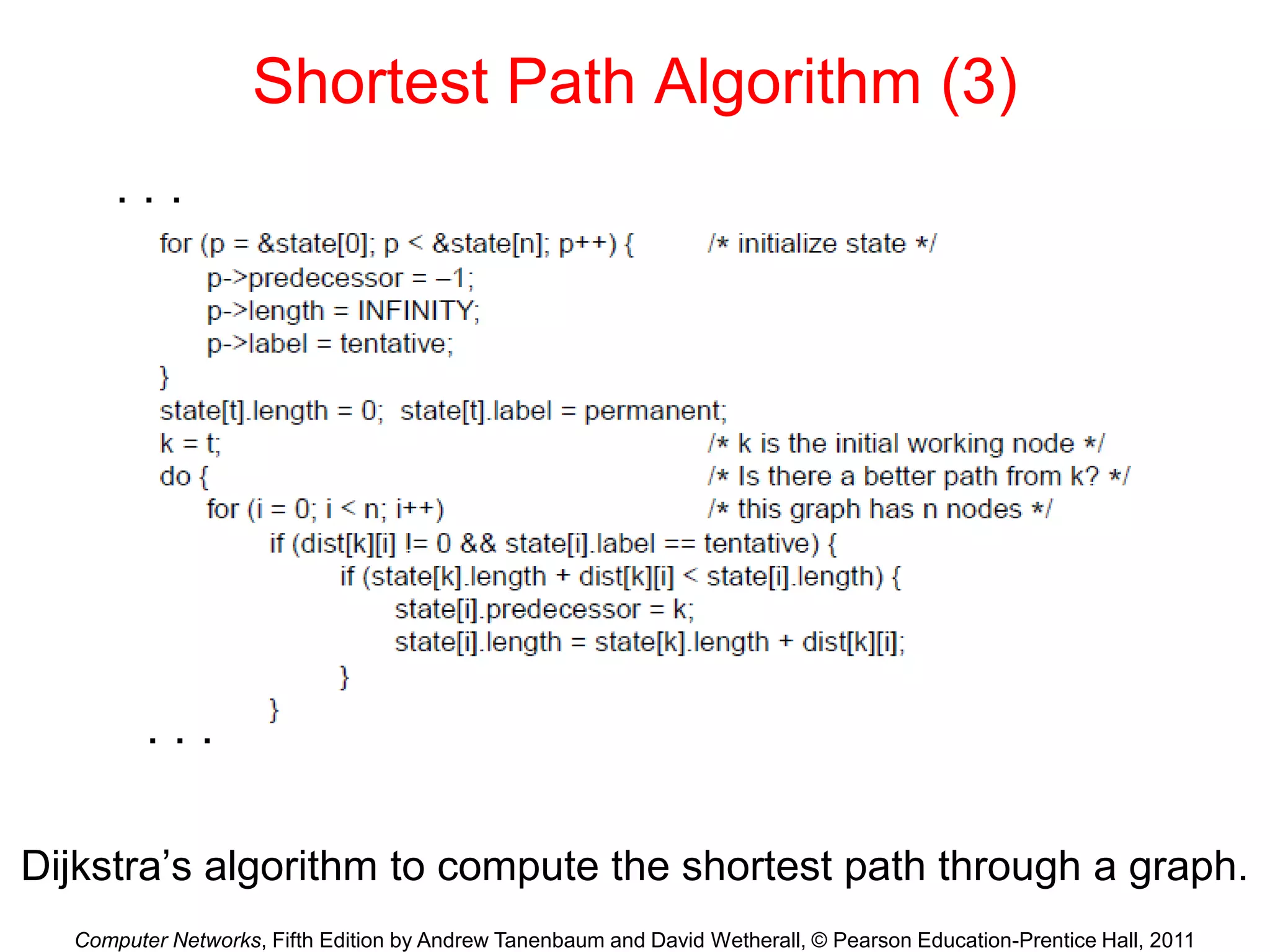 Shortest Path Algorithm (3)

. . .

for (p = &state[0]; p < &state[n]; p++) { /* initialize state */
p->predecessor = –1;
p->length = INFINITY;
p->label = tentative;
}
state[t].length = 0; state[t].label = permanent;
k = t; /* k is the initial working node */
do { /* Is there a better path from k? */
for (i = 0; i < n; i++) /* this graph has n nodes */
if (dist[k][i] != 0 && state[i].label == tentative) {
if (state[k].length + dist[k][i] < state[i].length) {
state[i].predecessor = k;
state[i].length = state[k].length + dist[k][i];
}
}

. . .

Dijkstra’s algorithm to compute the shortest path through a graph.

Computer Networks, Fifth Edition by Andrew Tanenbaum and David Wetherall, © Pearson Education-Prentice Hall, 2011